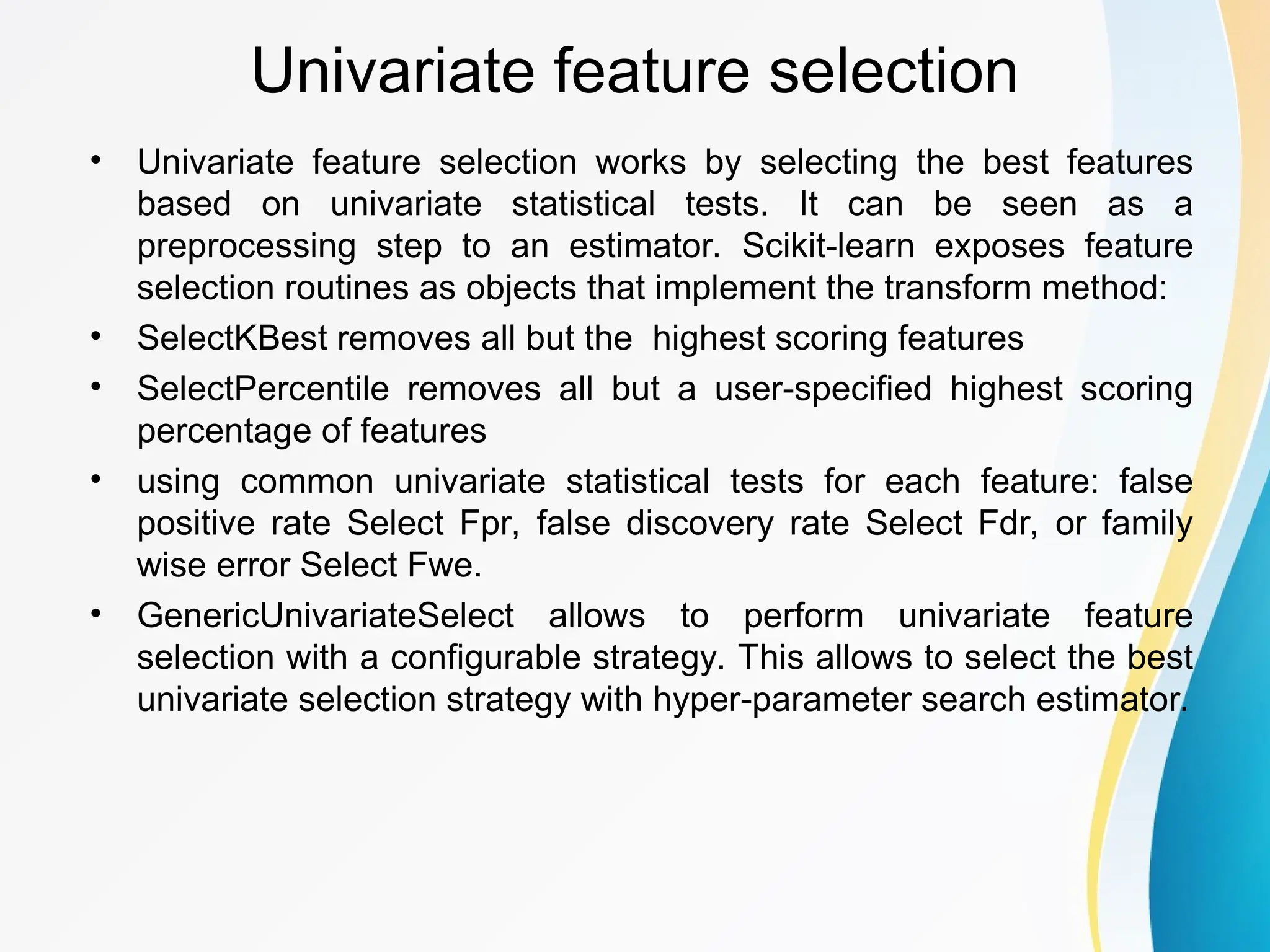 Univariate feature selection

• Univariate feature selection works by selecting the best features based on univariate statistical tests. It can be seen as a preprocessing step to an estimator. Scikit-learn exposes feature selection routines as objects that implement the transform method:

• SelectKBest removes all but the  highest scoring features

• SelectPercentile removes all but a user-specified highest scoring percentage of features

• using common univariate statistical tests for each feature: false positive rate Select Fpr, false discovery rate Select Fdr, or family wise error Select Fwe.

• GenericUnivariateSelect allows to perform univariate feature selection with a configurable strategy. This allows to select the best univariate selection strategy with hyper-parameter search estimator.